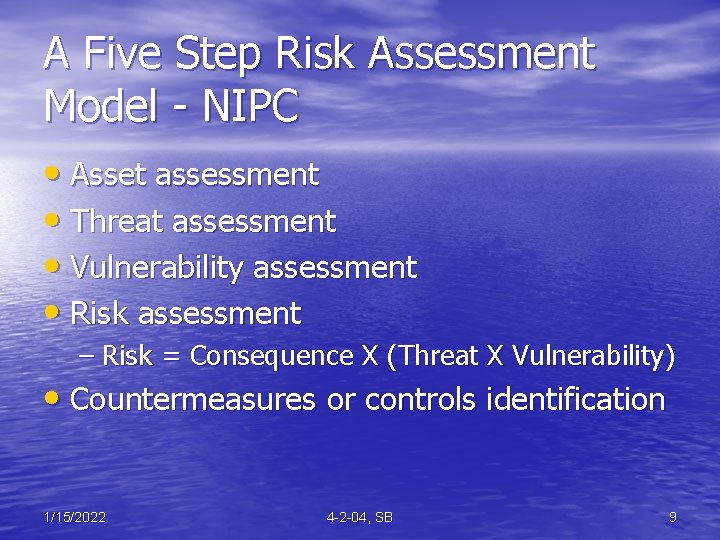 A Five Step Risk Assessment Model - NIPC

• Asset assessment
• Threat assessment
• Vulnerability assessment
• Risk assessment
– Risk = Consequence X (Threat X Vulnerability)
• Countermeasures or controls identification

1/15/2022
4-2-04, SB
9